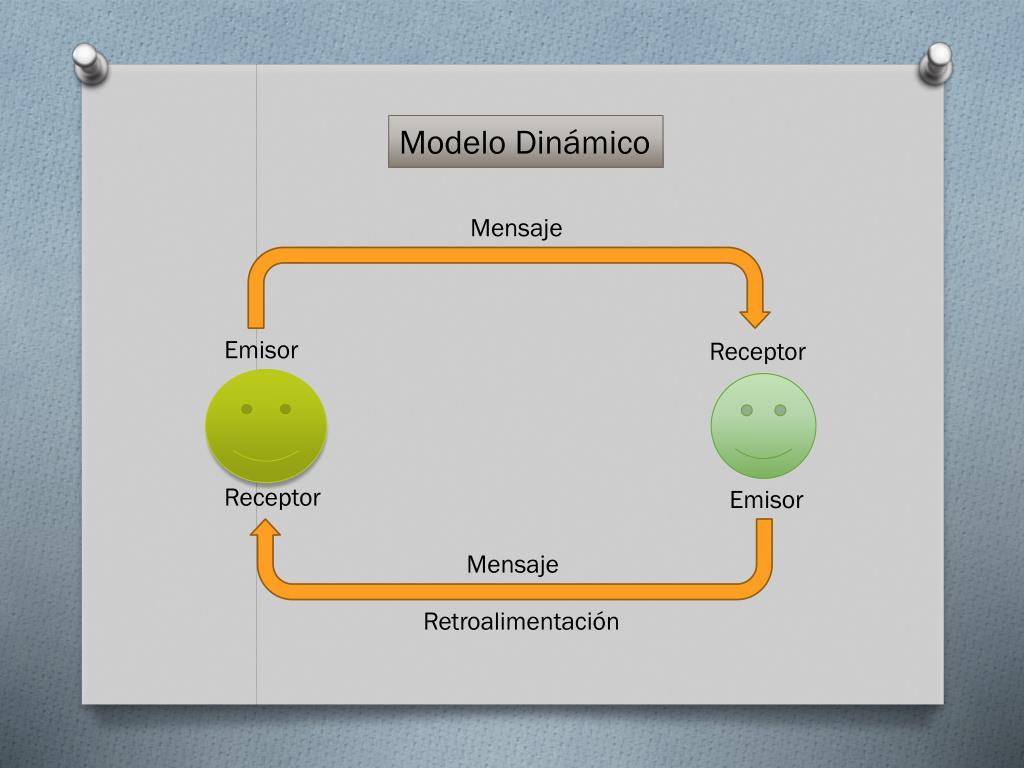 Modelo Dinámico

Mensaje

Emisor

Receptor

Receptor

Emisor

Mensaje

Retroalimentación